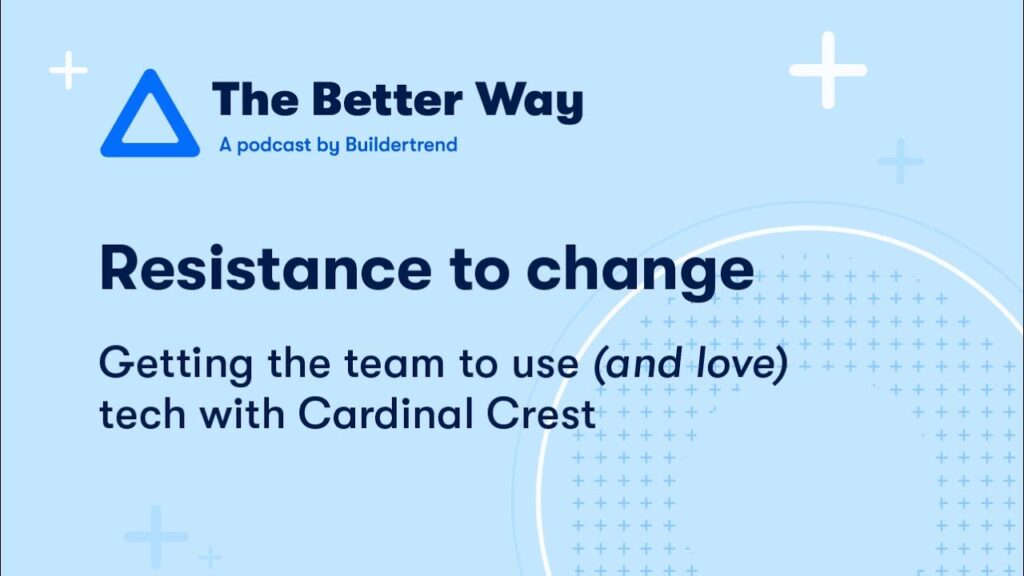 The Better Way
A podcast by Buildertrend

Resistance to change

Getting the team to use (and love) tech with Cardinal Crest